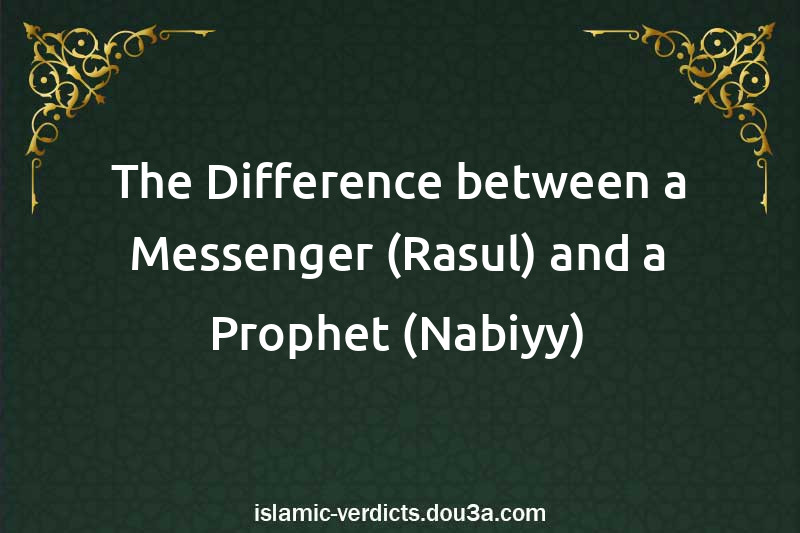 The Difference between a Messenger (Rasul) and a Prophet (Nabiyy)

islamic-verdicts.dou3a.com